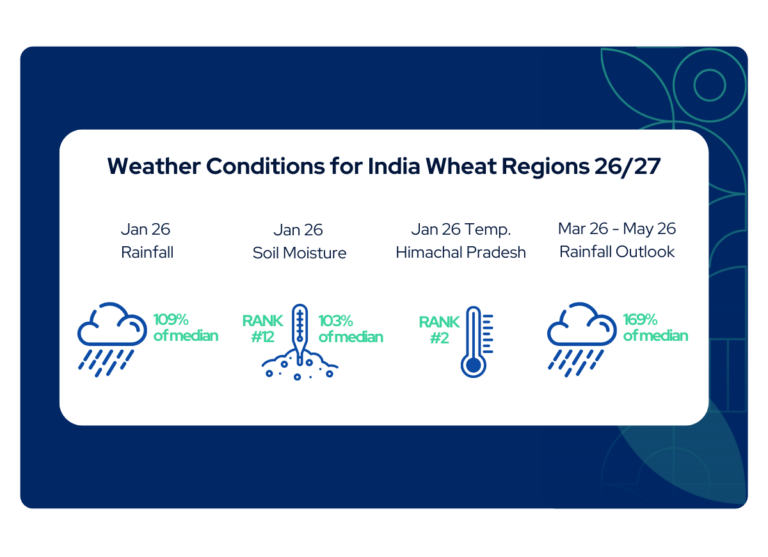 Weather Conditions for India Wheat Regions 26/27

Jan 26
Rainfall

109%
of median

Jan 26
Soil Moisture

RANK
#12

103%
of median

Jan 26 Temp.
Himachal Pradesh

RANK
#2

Mar 26 - May 26
Rainfall Outlook

169%
of median